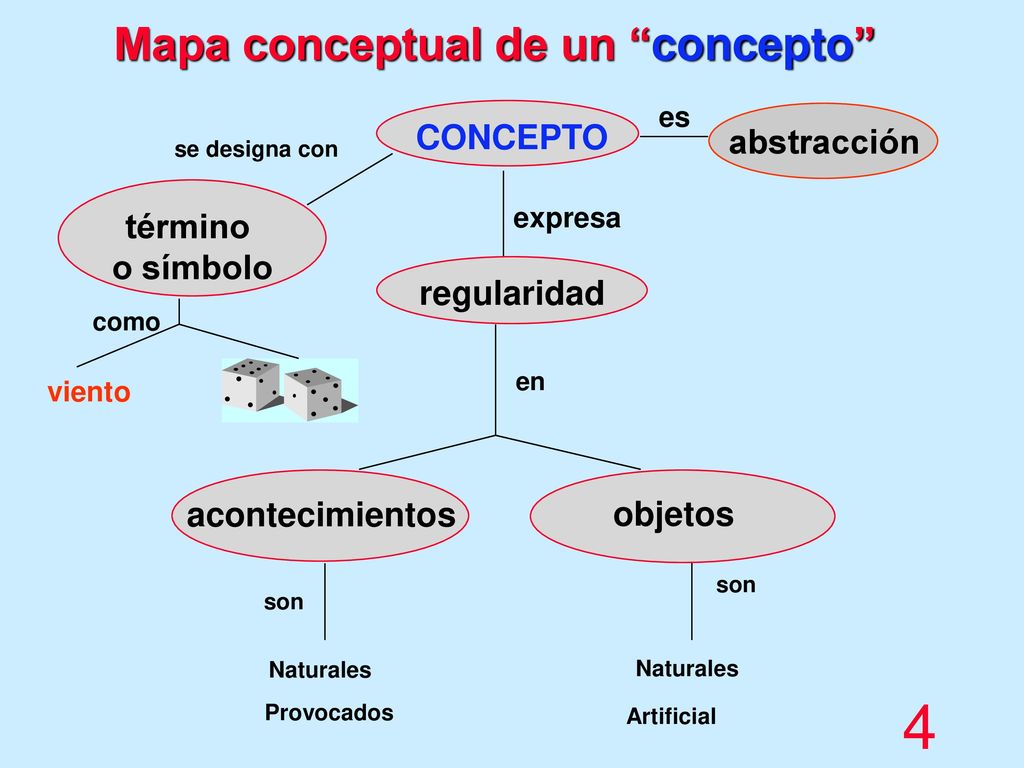 Mapa conceptual de un “concepto”

CONCEPTO

es

abstracción

se designa con

término o símbolo

expresa

regularidad

como

viento

en

acontecimientos

objetos

son

son

Naturales

Provocados

Naturales

Artificial

4